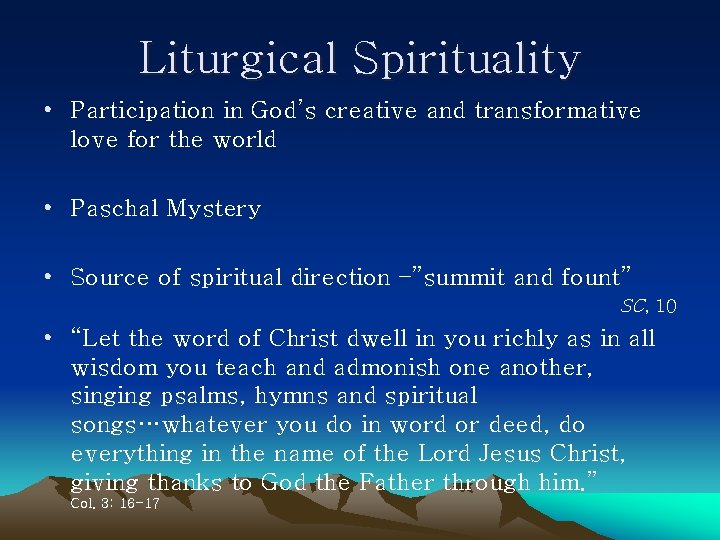 Liturgical Spirituality

• Participation in God's creative and transformative love for the world

• Paschal Mystery

• Source of spiritual direction –"summit and fount"

SC, 10

• "Let the word of Christ dwell in you richly as in all wisdom you teach and admonish one another, singing psalms, hymns and spiritual songs…whatever you do in word or deed, do everything in the name of the Lord Jesus Christ, giving thanks to God the Father through him."

Col. 3: 16-17